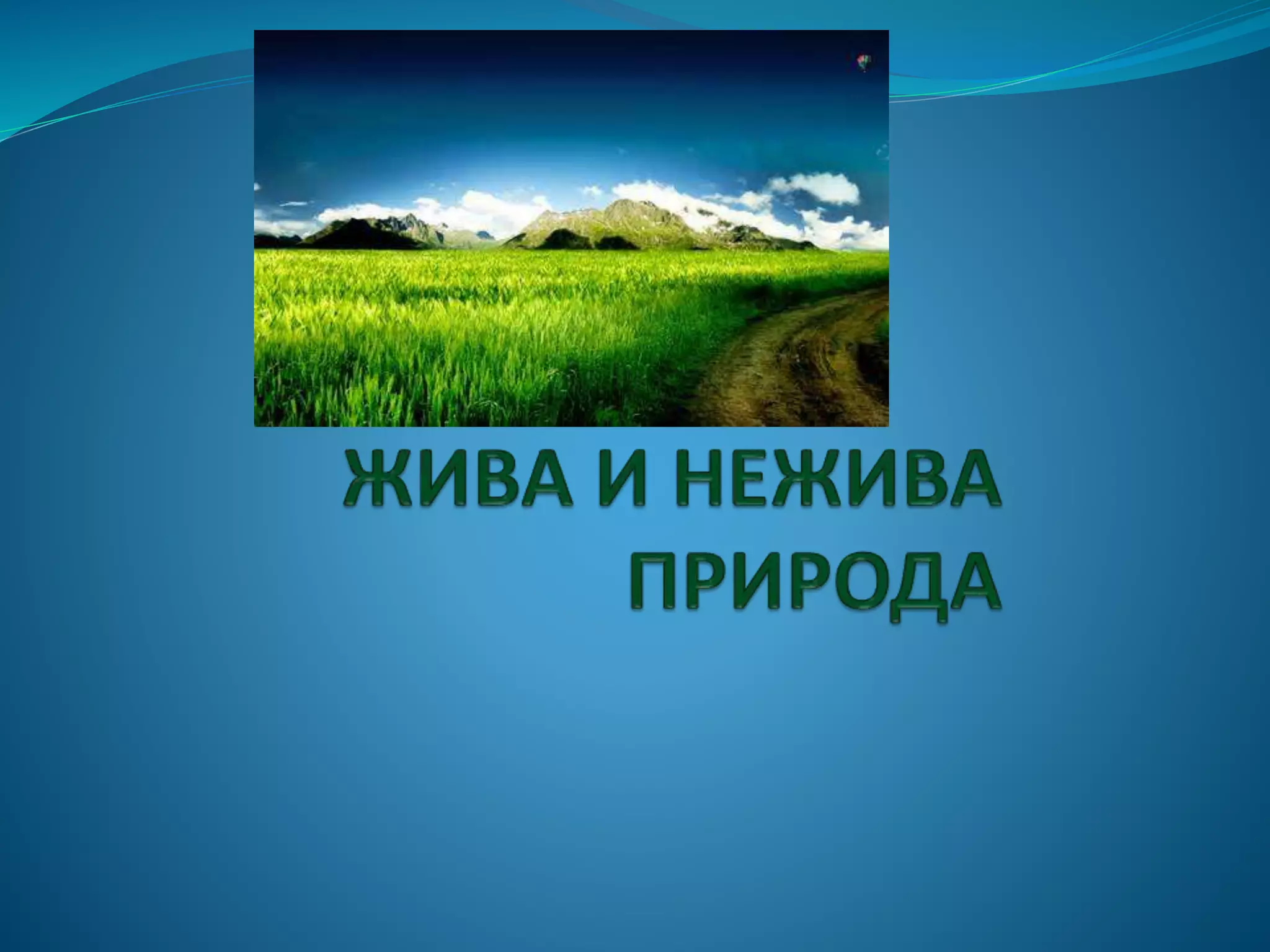 ЖИВА И НЕЖИВА ПРИРОДА